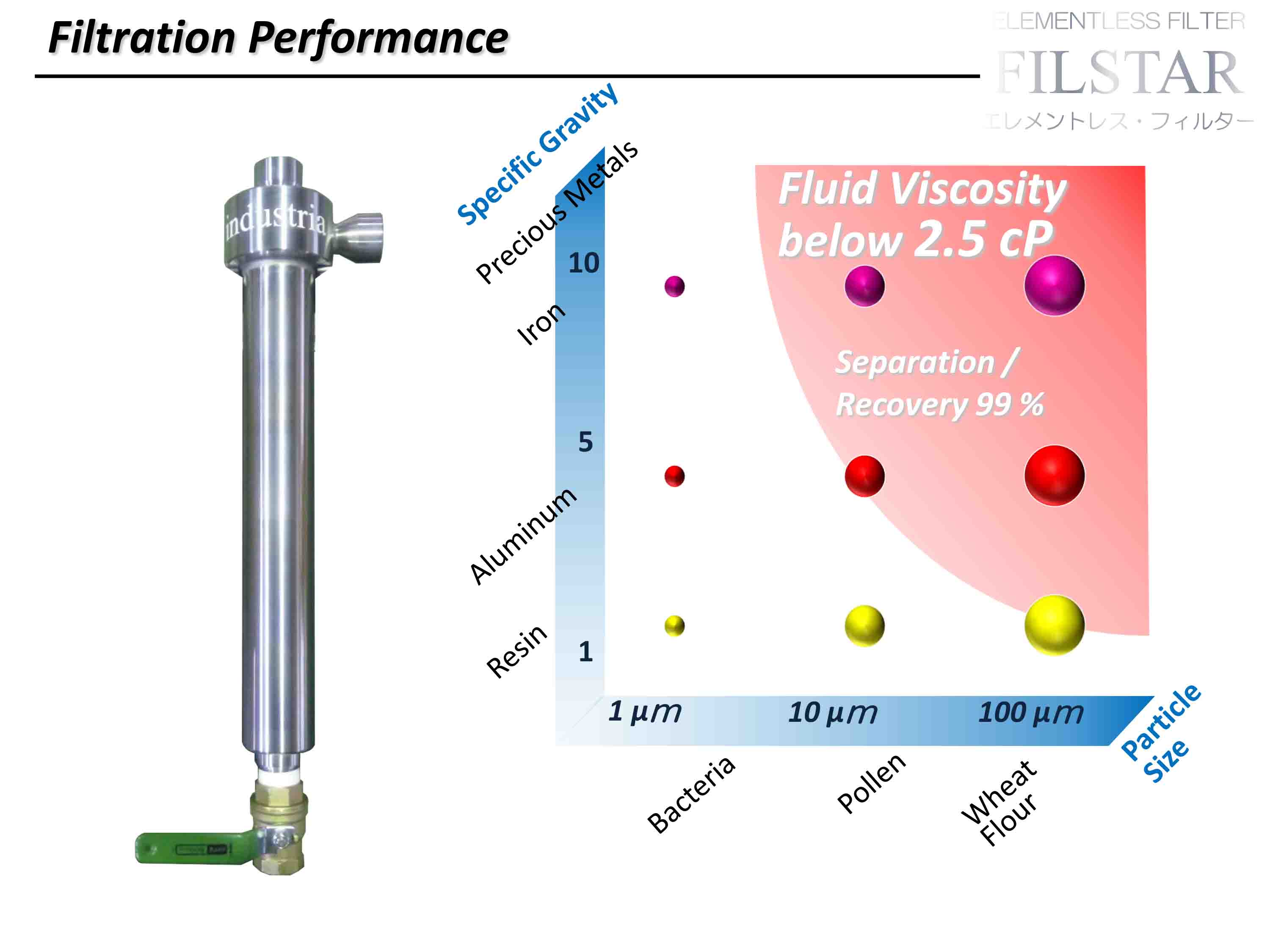 Filtration Performance

ELEMENTLESS FILTER
FILSTAR
エレメントレス・フィルター

industria

Specific Gravity

Precious Metals
Iron
Aluminum
Resin

10
5
1

Fluid Viscosity below 2.5 cP

Separation / Recovery 99 %

1 μm
10 μm
100 μm

Particle Size

Bacteria
Pollen
Wheat Flour